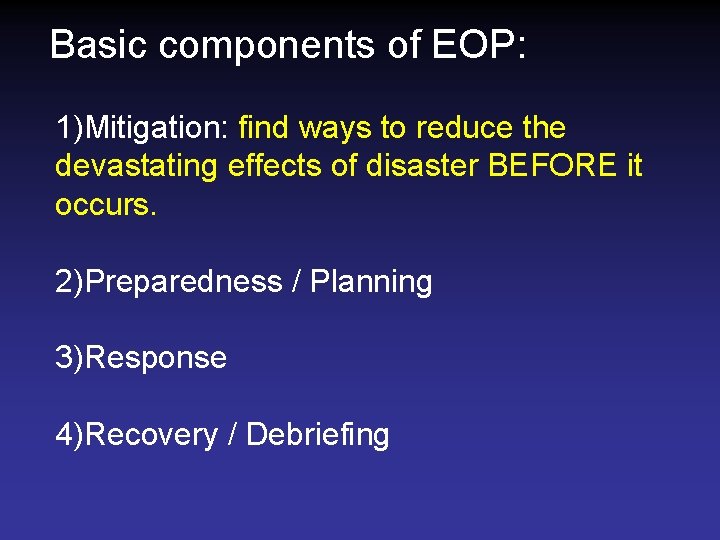 Basic components of EOP:

1)Mitigation: find ways to reduce the devastating effects of disaster BEFORE it occurs.

2)Preparedness / Planning

3)Response

4)Recovery / Debriefing